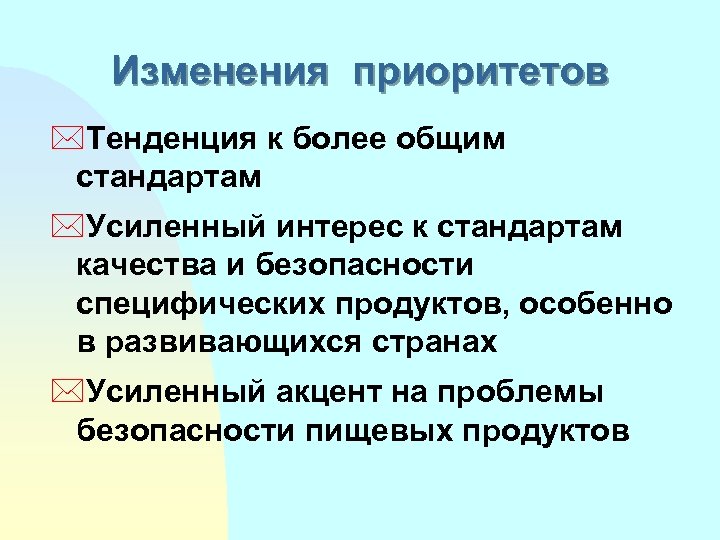 Изменения приоритетов

Тенденция к более общим стандартам

Усиленный интерес к стандартам качества и безопасности специфических продуктов, особенно в развивающихся странах

Усиленный акцент на проблемы безопасности пищевых продуктов